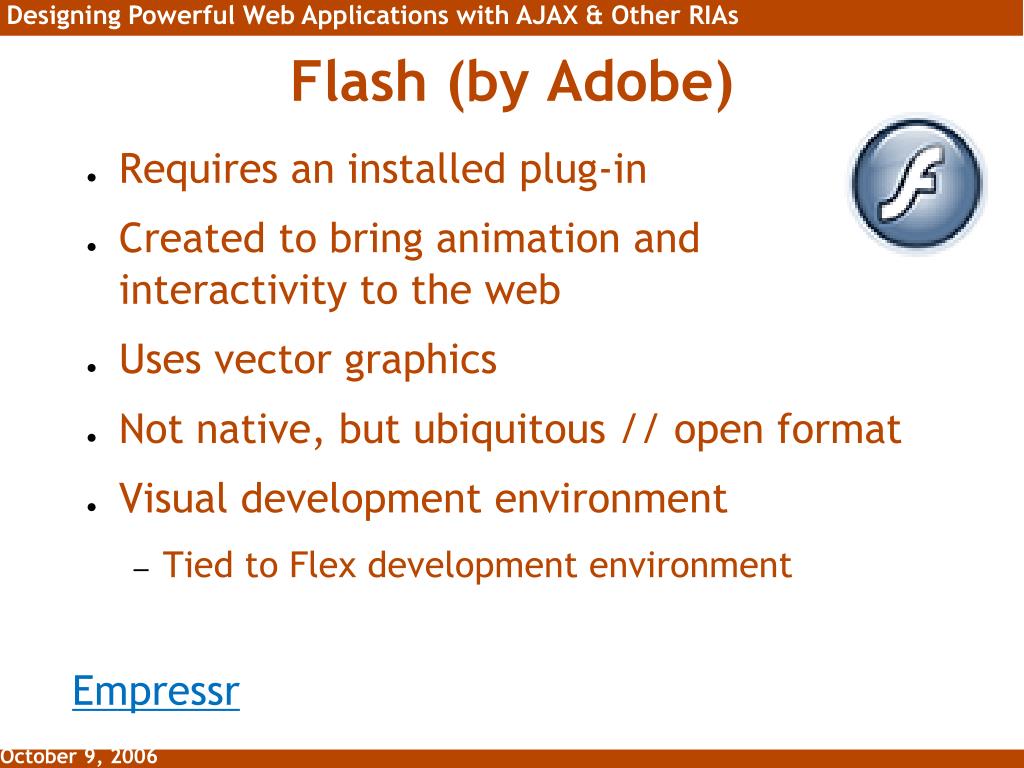 Designing Powerful Web Applications with AJAX & Other RIAs

Flash (by Adobe)

- Requires an installed plug-in
- Created to bring animation and interactivity to the web
- Uses vector graphics
- Not native, but ubiquitous // open format
- Visual development environment
  – Tied to Flex development environment

Empressr

October 9, 2006